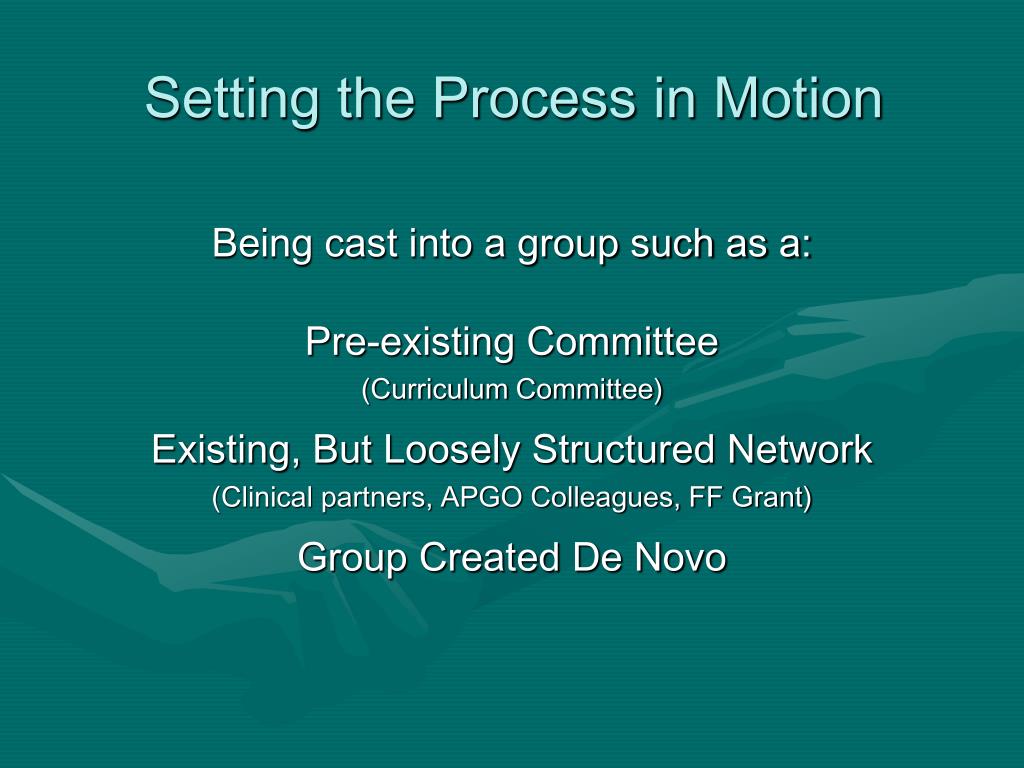 Setting the Process in Motion

Being cast into a group such as a:

Pre-existing Committee
(Curriculum Committee)

Existing, But Loosely Structured Network
(Clinical partners, APGO Colleagues, FF Grant)

Group Created De Novo